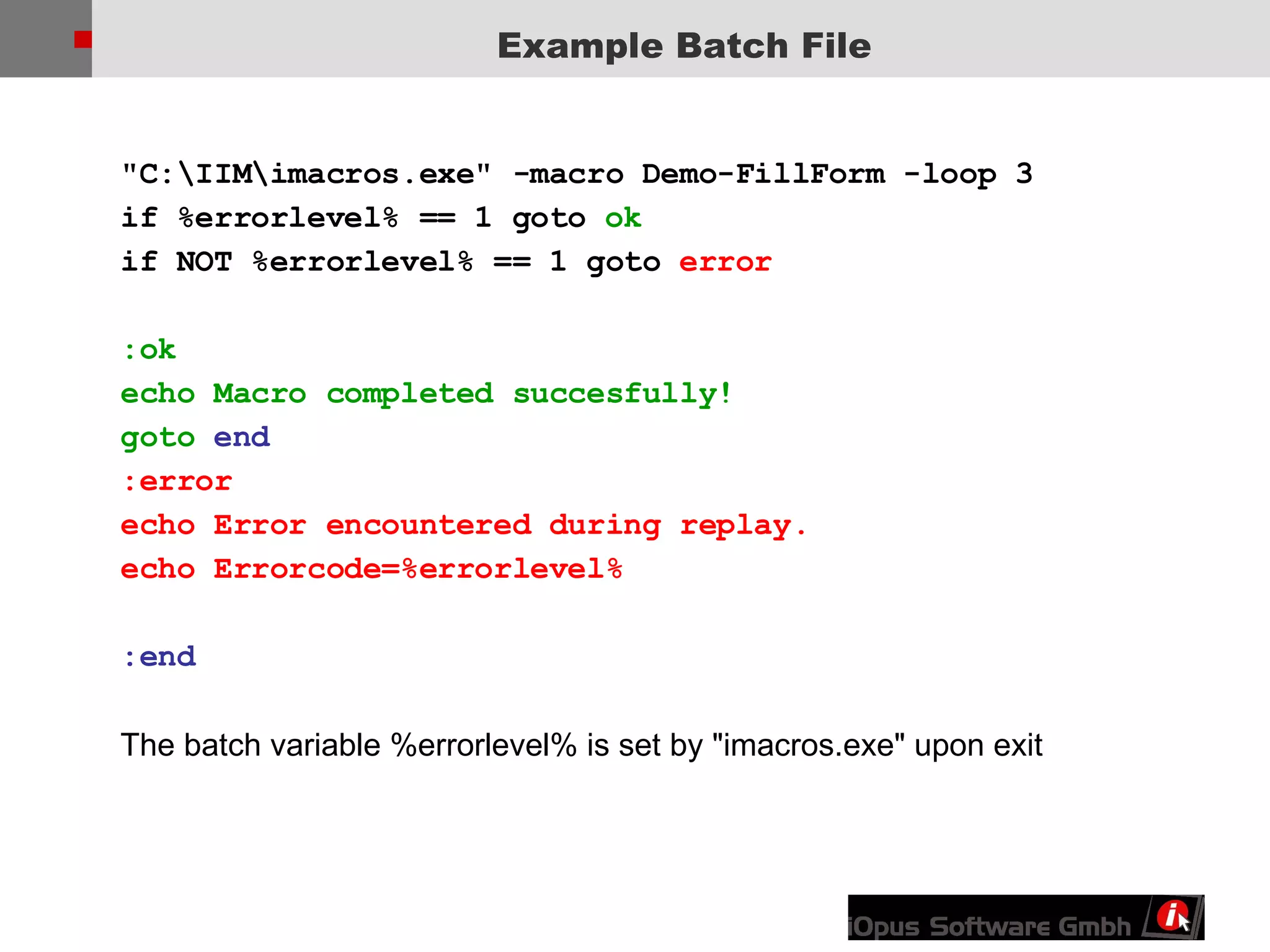 Example Batch File

"C:\IIM\imacros.exe" -macro Demo-FillForm -loop 3
if %errorlevel% == 1 goto ok
if NOT %errorlevel% == 1 goto error

:ok
echo Macro completed succesfully!
goto end
:error
echo Error encountered during replay.
echo Errorcode=%errorlevel%

:end

The batch variable %errorlevel% is set by "imacros.exe" upon exit

iOpus Software Gmbh